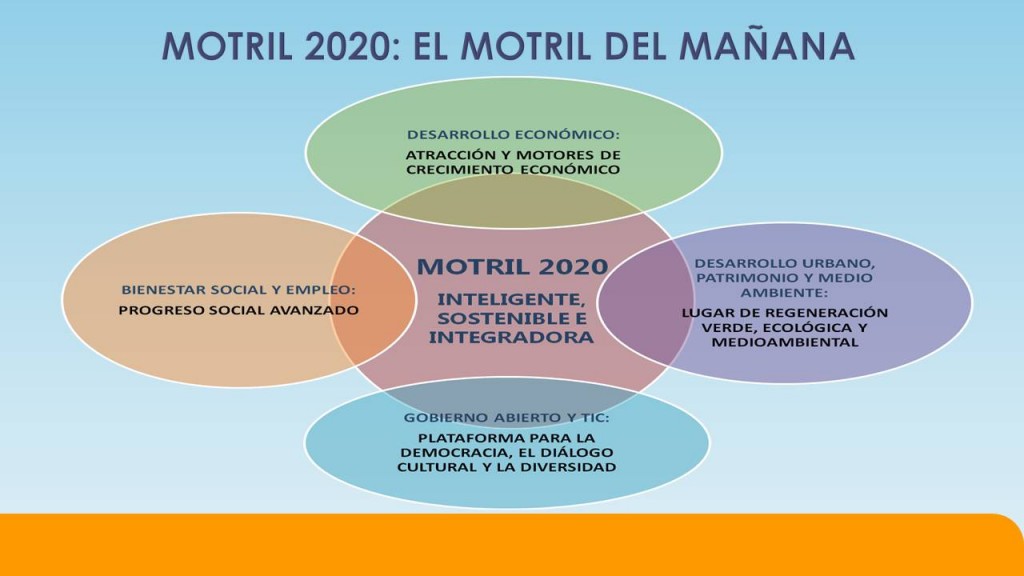 MOTRIL 2020: EL MOTRIL DEL MAÑANA

DESARROLLO ECONÓMICO:
ATRACCIÓN Y MOTORES DE CRECIMIENTO ECONÓMICO

BIENESTAR SOCIAL Y EMPLEO:
PROGRESO SOCIAL AVANZADO

MOTRIL 2020
INTELIGENTE, SOSTENIBLE E INTEGRADORA

DESARROLLO URBANO, PATRIMONIO Y MEDIO AMBIENTE:
LUGAR DE REGENERACIÓN VERDE, ECOLÓGICA Y MEDIOAMBIENTAL

GOBIERNO ABIERTO Y TIC:
PLATAFORMA PARA LA DEMOCRACIA, EL DIÁLOGO CULTURAL Y LA DIVERSIDAD